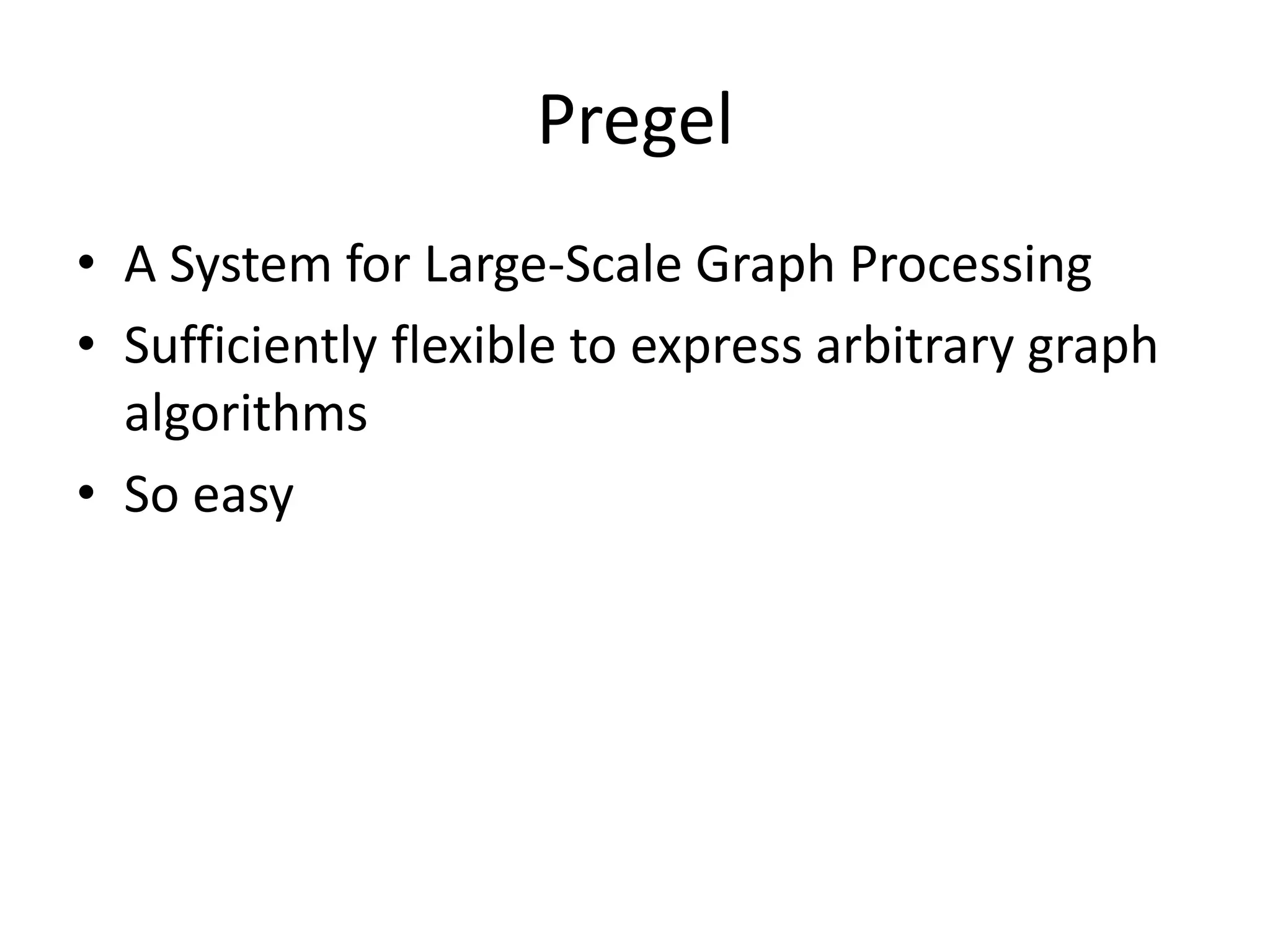 Pregel

• A System for Large-Scale Graph Processing
• Sufficiently flexible to express arbitrary graph algorithms
• So easy